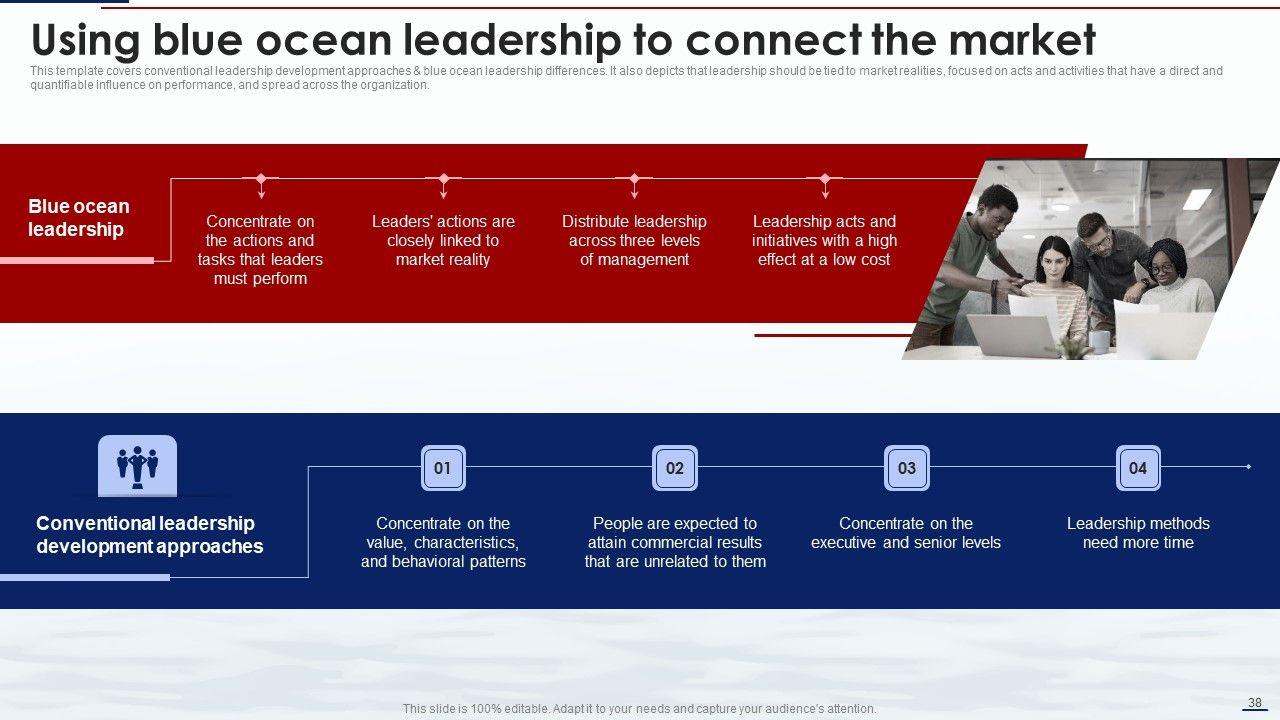 Using blue ocean leadership to connect the market

This template covers conventional leadership development approaches & blue ocean leadership differences. It also depicts that leadership should be tied to market realities, focused on acts and activities that have a direct and quantifiable influence on performance, and spread across the organization.

Blue ocean leadership

Concentrate on the actions and tasks that leaders must perform

Leaders' actions are closely linked to market reality

Distribute leadership across three levels of management

Leadership acts and initiatives with a high effect at a low cost

Conventional leadership development approaches

01

Concentrate on the value, characteristics, and behavioral patterns

02

People are expected to attain commercial results that are unrelated to them

03

Concentrate on the executive and senior levels

04

Leadership methods need more time

This slide is 100% editable. Adapt it to your needs and capture your audience's attention.

38